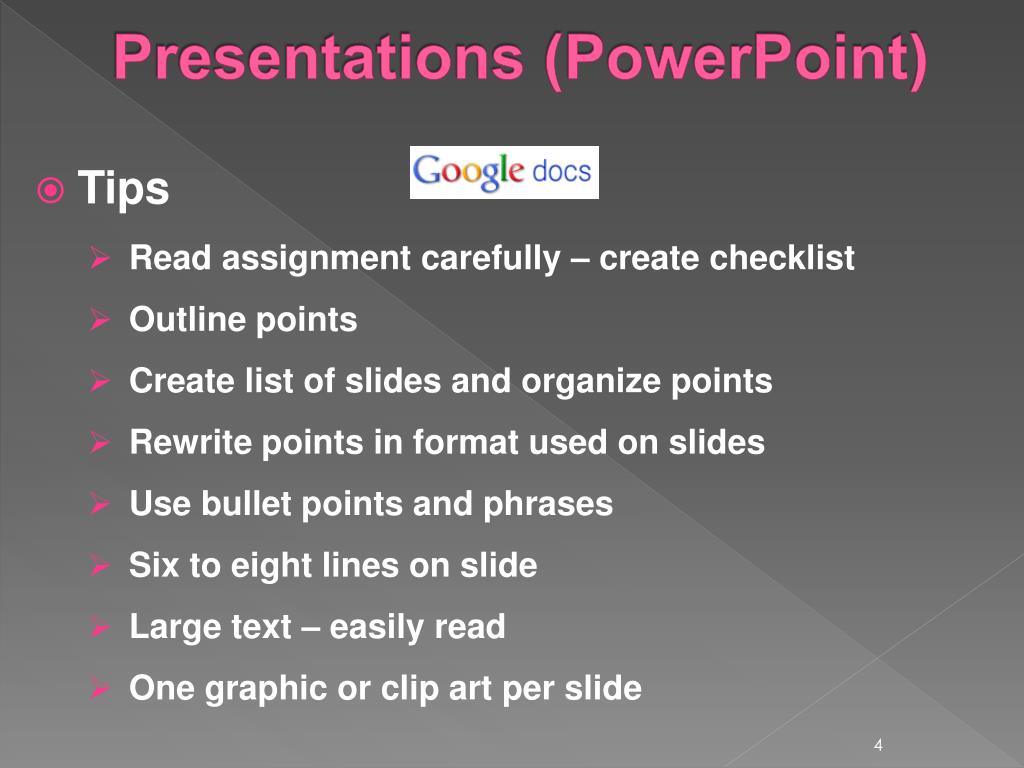 Presentations (PowerPoint)

Tips

Google docs

Read assignment carefully – create checklist

Outline points

Create list of slides and organize points

Rewrite points in format used on slides

Use bullet points and phrases

Six to eight lines on slide

Large text – easily read

One graphic or clip art per slide

4